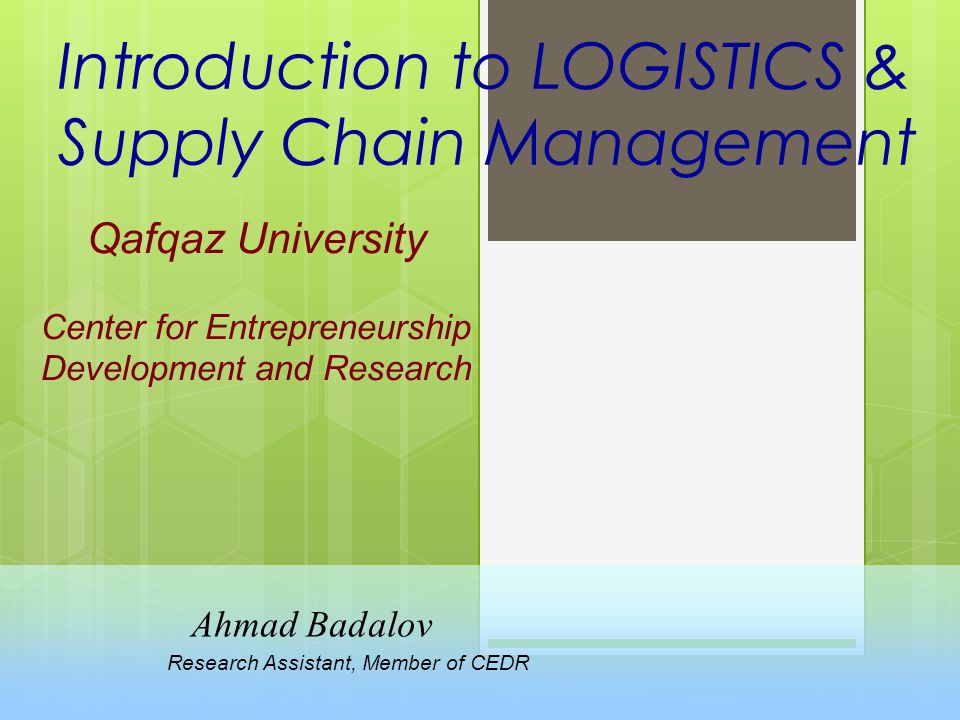 Introduction to LOGISTICS & Supply Chain Management

Qafqaz University

Center for Entrepreneurship Development and Research

Ahmad Badalov

Research Assistant, Member of CEDR